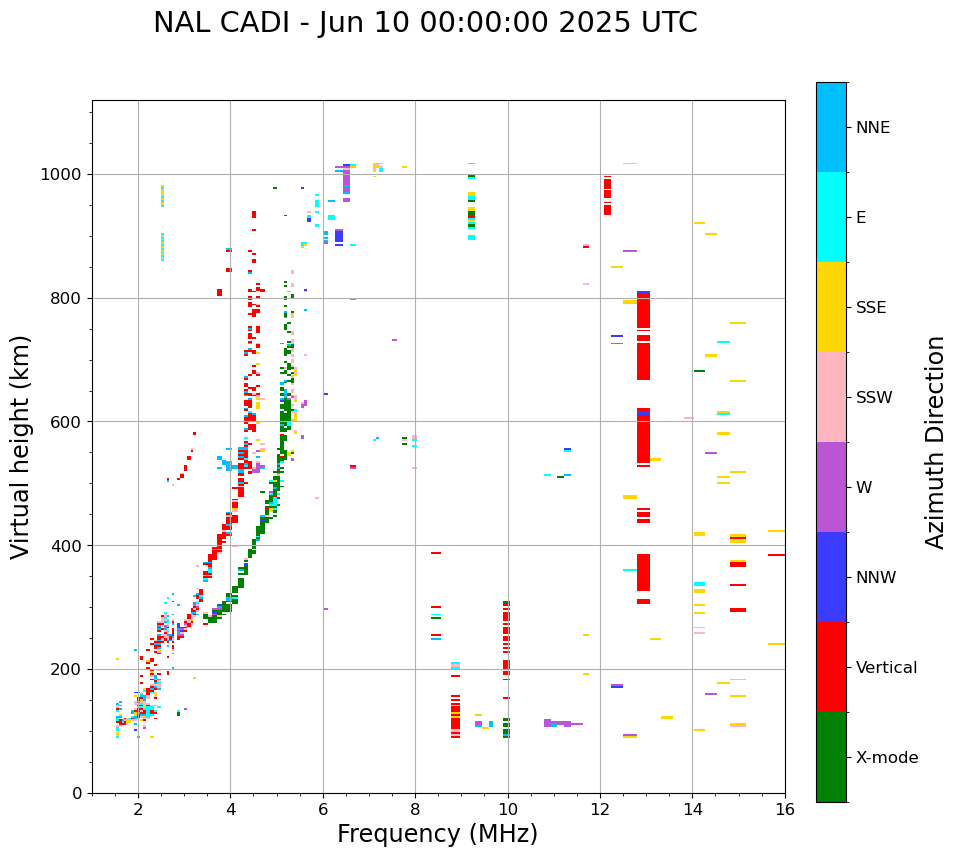 NAL CADI - Jun 10 00:00:00 2025 UTC

Virtual height (km)

1000
800
600
400
200
0

2
4
6
8
10
12
14
16

Frequency (MHz)

NNE
E
SSE
SSW
W
NNW
Vertical
X-mode

Azimuth Direction